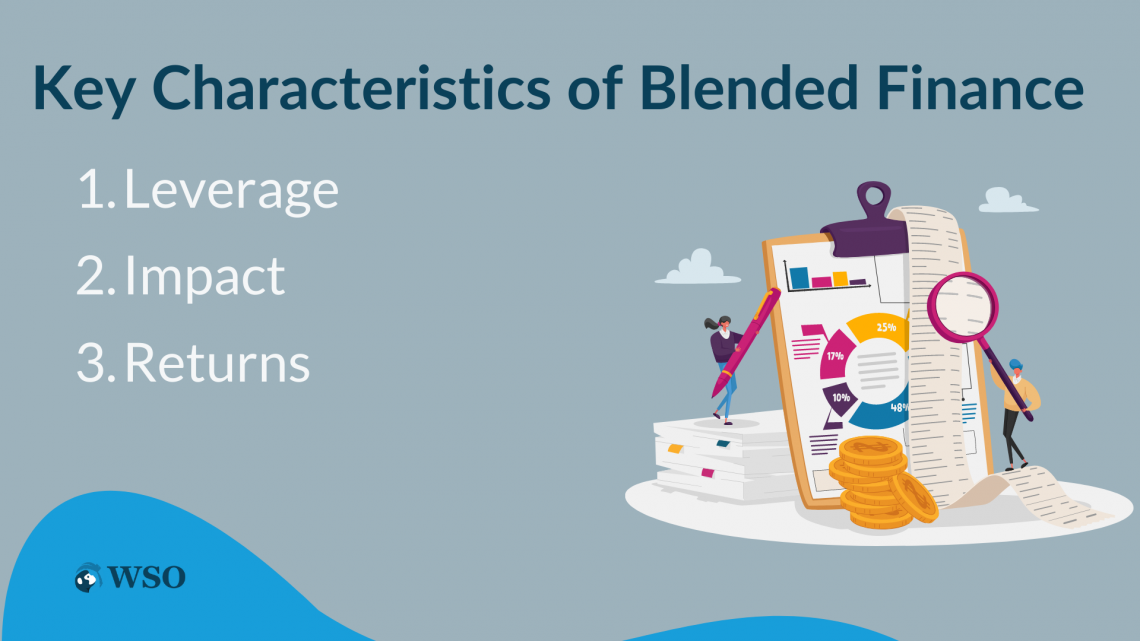 Key Characteristics of Blended Finance

1. Leverage
2. Impact
3. Returns

25%
17%
10%
48%

WSO